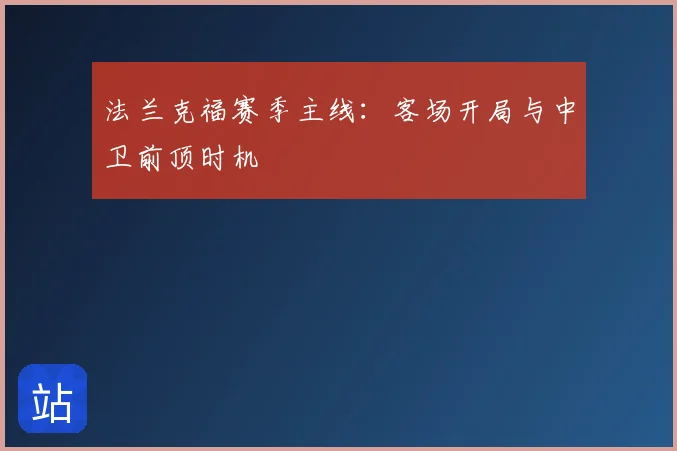 法兰克福赛季主线：客场开局与中卫前顶时机

站